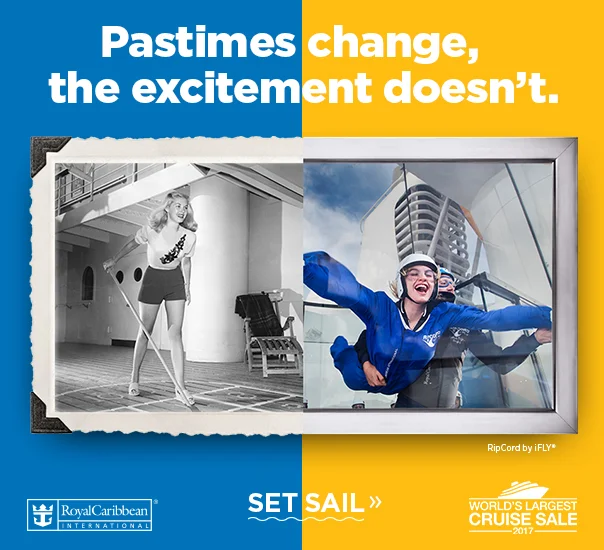 Pastimes change, the excitement doesn't.

RipCord by iFLY®

RoyalCaribbean® INTERNATIONAL

SET SAIL »

WORLD'S LARGEST CRUISE SALE 2017